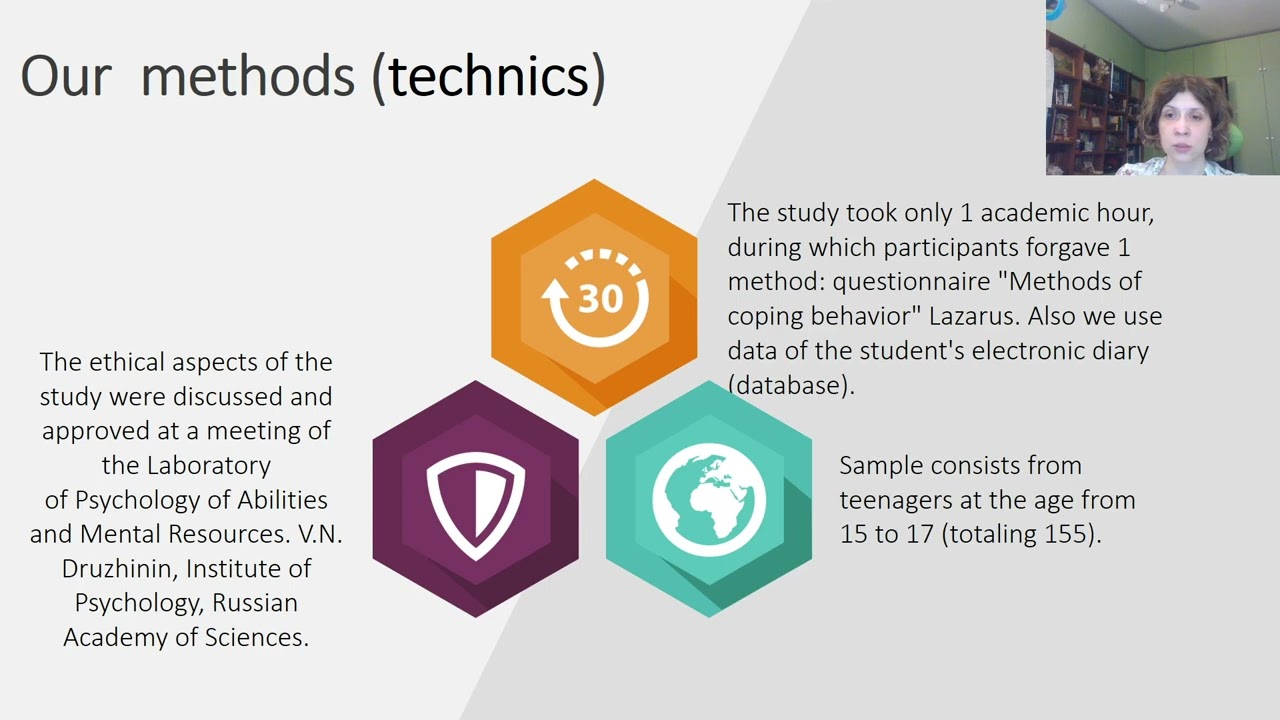 Our methods (technics)

30

The study took only 1 academic hour, during which participants forgave 1 method: questionnaire "Methods of coping behavior" Lazarus. Also we use data of the student's electronic diary (database).

The ethical aspects of the study were discussed and approved at a meeting of the Laboratory of Psychology of Abilities and Mental Resources. V.N. Druzhinin, Institute of Psychology, Russian Academy of Sciences.

Sample consists from teenagers at the age from 15 to 17 (totaling 155).